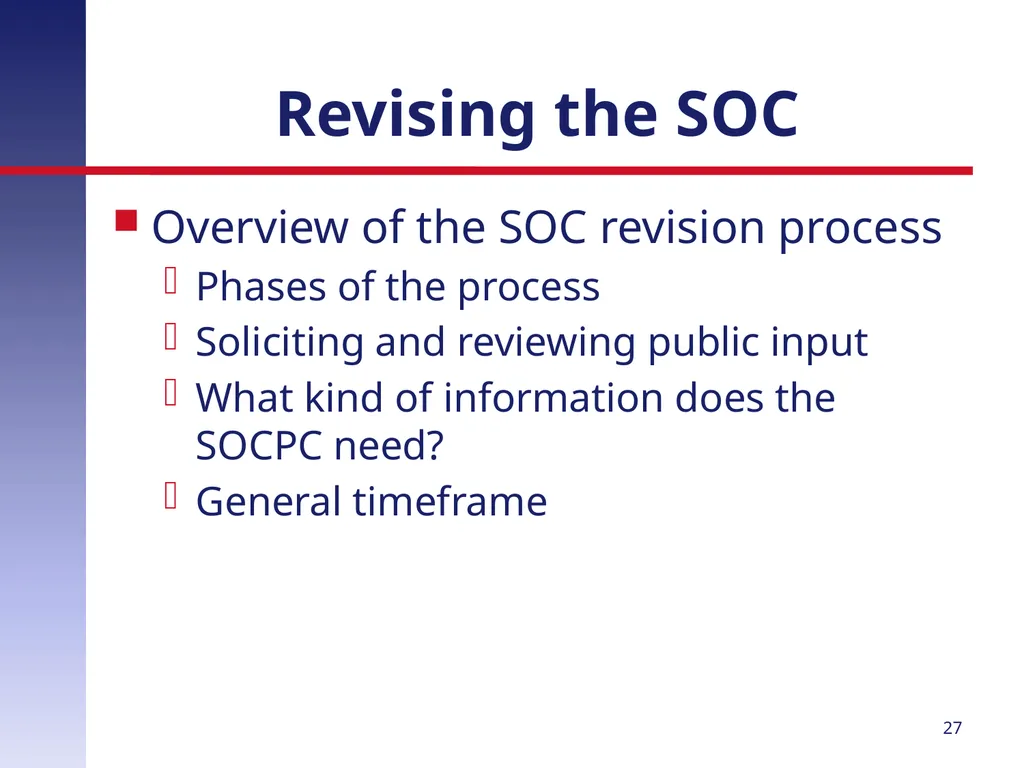 Revising the SOC

Overview of the SOC revision process

Phases of the process

Soliciting and reviewing public input

What kind of information does the SOCPC need?

General timeframe

27